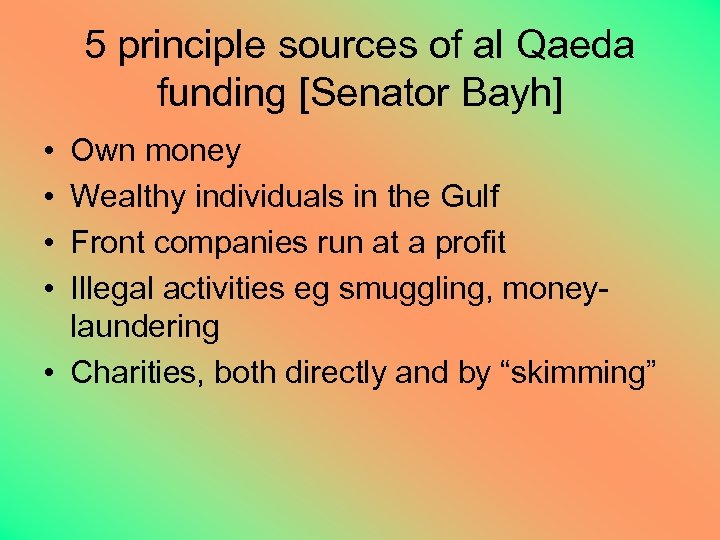 5 principle sources of al Qaeda funding [Senator Bayh]

• Own money
• Wealthy individuals in the Gulf
• Front companies run at a profit
• Illegal activities eg smuggling, money-laundering
• Charities, both directly and by “skimming”